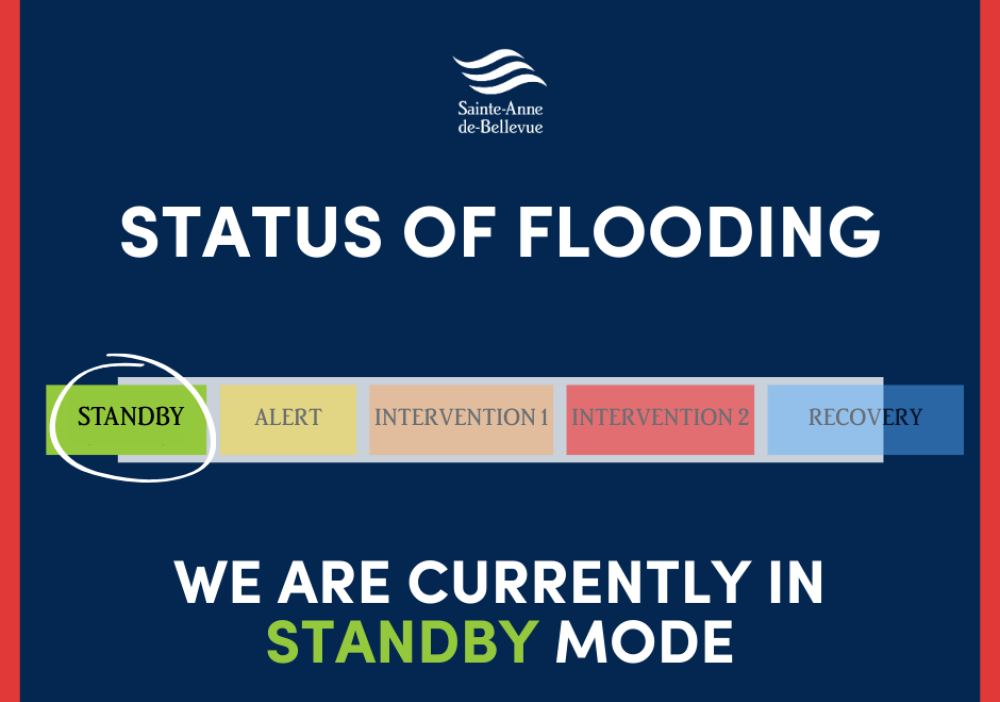 Sainte-Anne de-Bellevue

STATUS OF FLOODING

STANDBY ALERT INTERVENTION 1 INTERVENTION 2 RECOVERY

WE ARE CURRENTLY IN STANDBY MODE